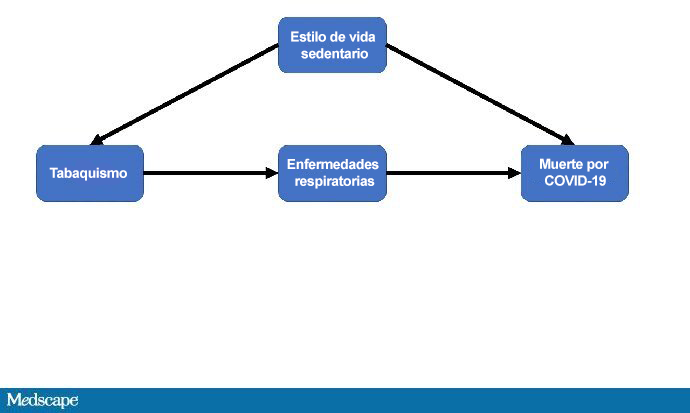 Estilo de vida sedentario

Tabaquismo

Enfermedades respiratorias

Muerte por COVID-19

Medscape